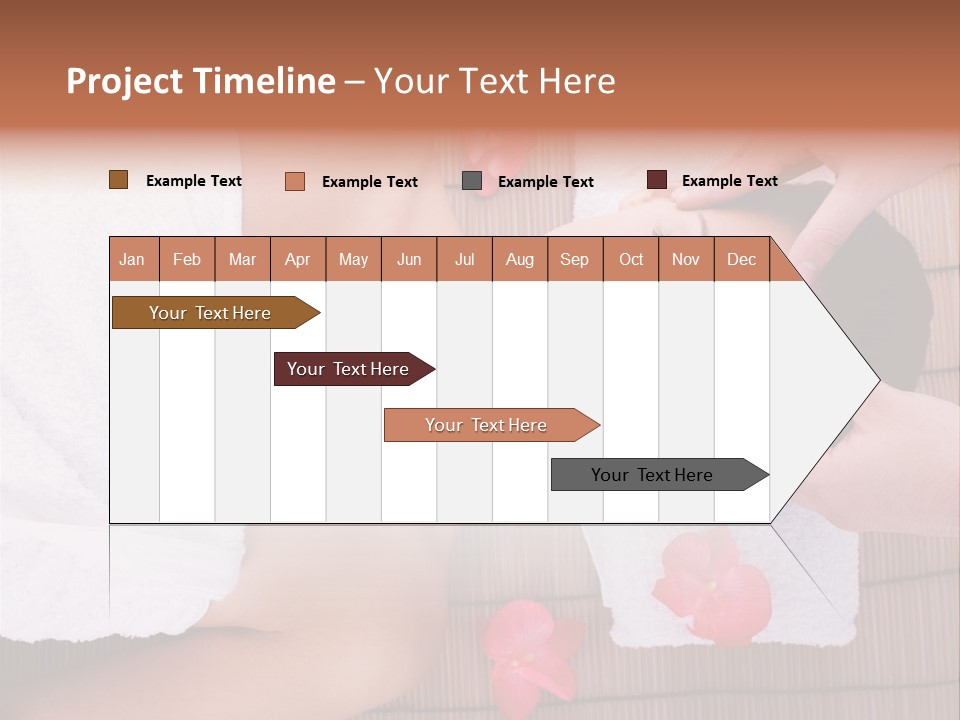 Project Timeline – Your Text Here

Example Text
Example Text
Example Text
Example Text

| Jan | Feb | Mar | Apr | May | Jun | Jul | Aug | Sep | Oct | Nov | Dec |
|---|---|---|---|---|---|---|---|---|---|---|---|

Your Text Here
Your Text Here
Your Text Here
Your Text Here